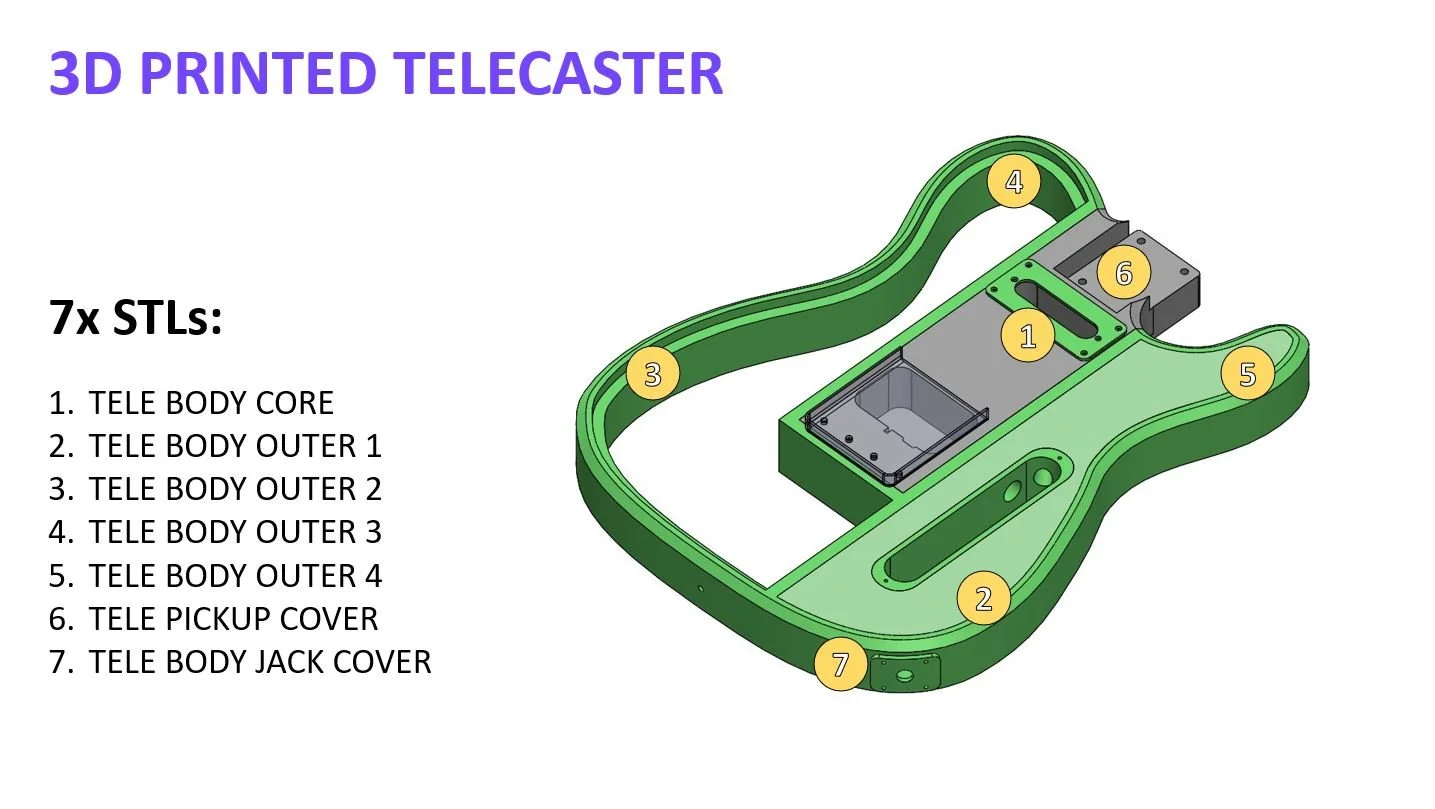 3D PRINTED TELECASTER

7x STLs:

1. TELE BODY CORE
2. TELE BODY OUTER 1
3. TELE BODY OUTER 2
4. TELE BODY OUTER 3
5. TELE BODY OUTER 4
6. TELE PICKUP COVER
7. TELE BODY JACK COVER

4
6
1
3
5
2
7